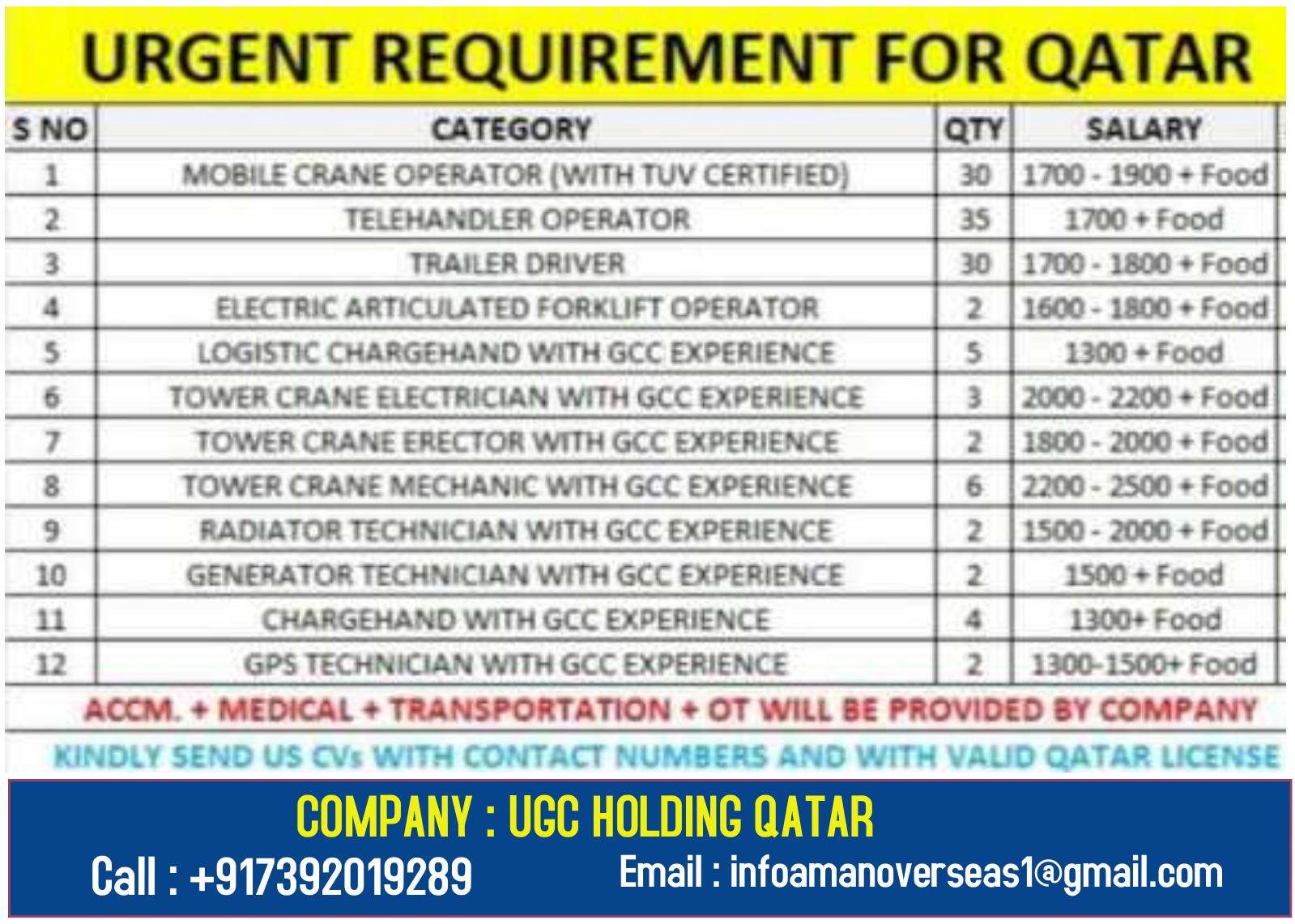 URGENT REQUIREMENT FOR QATAR

| S NO | CATEGORY | QTY | SALARY |
|---|---|---|---|
| 1 | MOBILE CRANE OPERATOR (WITH TUV CERTIFIED) | 30 | 1700 - 1900 + Food |
| 2 | TELEHANDLER OPERATOR | 35 | 1700 + Food |
| 3 | TRAILER DRIVER | 30 | 1700 - 1800 + Food |
| 4 | ELECTRIC ARTICULATED FORKLIFT OPERATOR | 2 | 1600 - 1800 + Food |
| 5 | LOGISTIC CHARGEHAND WITH GCC EXPERIENCE | 5 | 1300 + Food |
| 6 | TOWER CRANE ELECTRICIAN WITH GCC EXPERIENCE | 3 | 2000 - 2200 + Food |
| 7 | TOWER CRANE ERECTOR WITH GCC EXPERIENCE | 2 | 1800 - 2000 + Food |
| 8 | TOWER CRANE MECHANIC WITH GCC EXPERIENCE | 6 | 2200 - 2500 + Food |
| 9 | RADIATOR TECHNICIAN WITH GCC EXPERIENCE | 2 | 1500 - 2000 + Food |
| 10 | GENERATOR TECHNICIAN WITH GCC EXPERIENCE | 2 | 1500 + Food |
| 11 | CHARGEHAND WITH GCC EXPERIENCE | 4 | 1300+ Food |
| 12 | GPS TECHNICIAN WITH GCC EXPERIENCE | 2 | 1300-1500+ Food |

ACCM. + MEDICAL + TRANSPORTATION + OT WILL BE PROVIDED BY COMPANY

KINDLY SEND US CVs WITH CONTACT NUMBERS AND WITH VALID QATAR LICENSE

COMPANY : UGC HOLDING QATAR

Call : +917392019289 Email : infoamanoverseas1@gmail.com